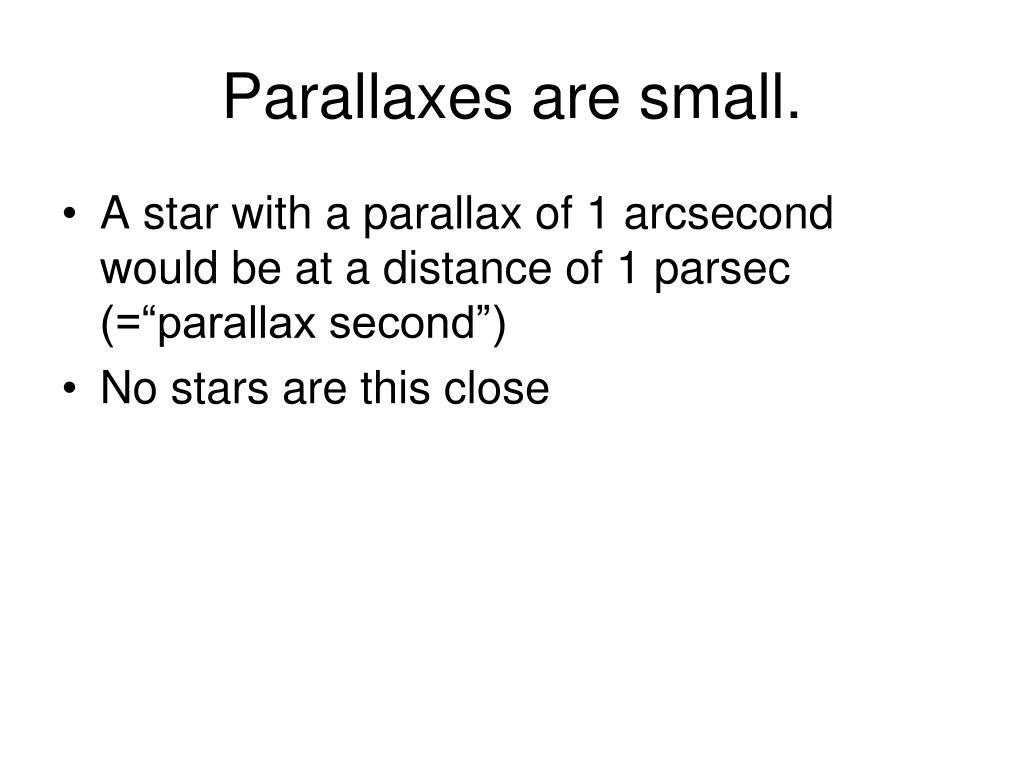 Parallaxes are small.

• A star with a parallax of 1 arcsecond would be at a distance of 1 parsec (=“parallax second”)
• No stars are this close